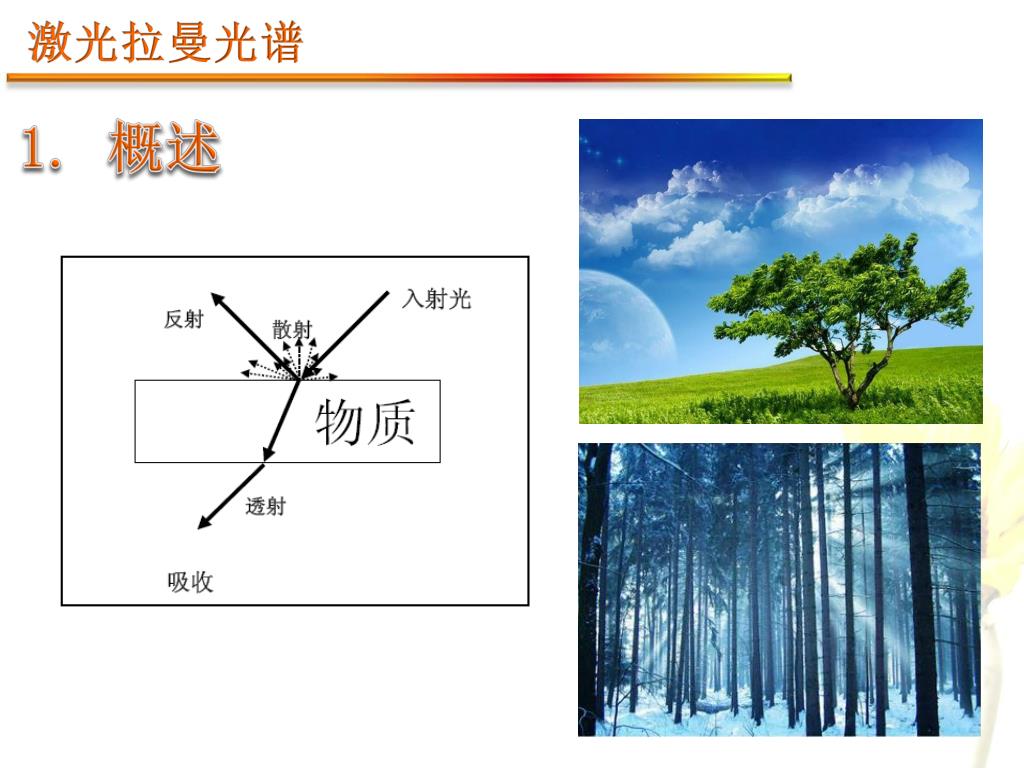 激光拉曼光谱

1. 概述

反射

散射

入射光

物质

透射

吸收